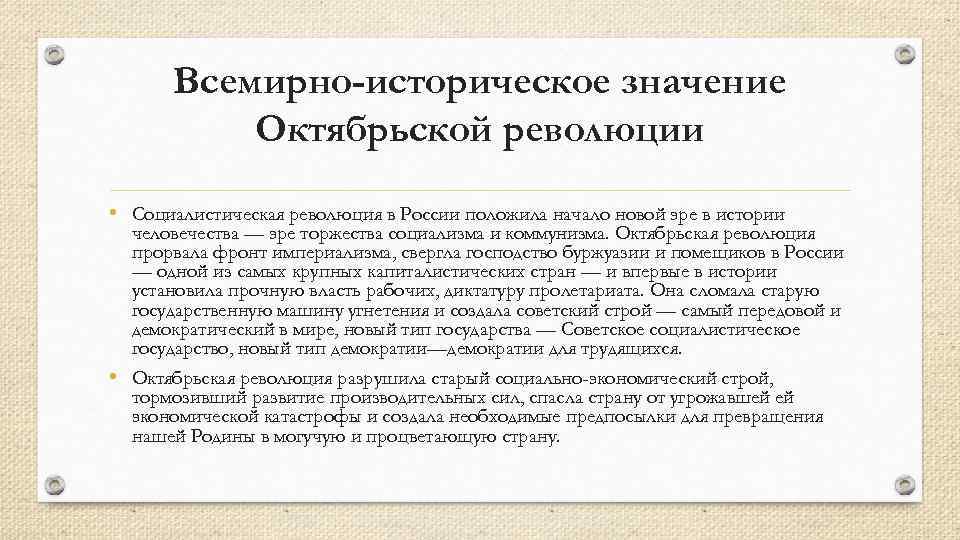 Всемирно-историческое значение Октябрьской революции

• Социалистическая революция в России положила начало новой эре в истории человечества — эре торжества социализма и коммунизма. Октябрьская революция прорвала фронт империализма, свергла господство буржуазии и помещиков в России — одной из самых крупных капиталистических стран — и впервые в истории установила прочную власть рабочих, диктатуру пролетариата. Она сломала старую государственную машину угнетения и создала советский строй — самый передовой и демократический в мире, новый тип государства — Советское социалистическое государство, новый тип демократии—демократии для трудящихся.

• Октябрьская революция разрушила старый социально-экономический строй, тормозивший развитие производительных сил, спасла страну от угрожавшей ей экономической катастрофы и создала необходимые предпосылки для превращения нашей Родины в могучую и процветающую страну.